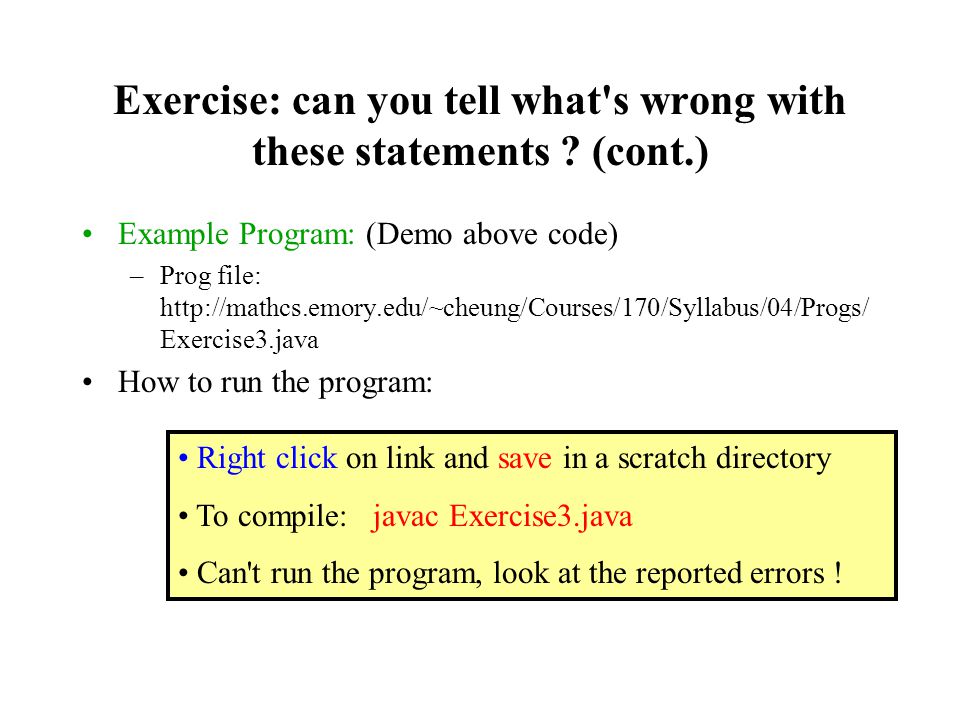 Exercise: can you tell what's wrong with these statements ? (cont.)

• Example Program: (Demo above code)

– Prog file: http://mathcs.emory.edu/~cheung/Courses/170/Syllabus/04/Progs/Exercise3.java

• How to run the program:

• Right click on link and save in a scratch directory

• To compile: javac Exercise3.java

• Can't run the program, look at the reported errors !